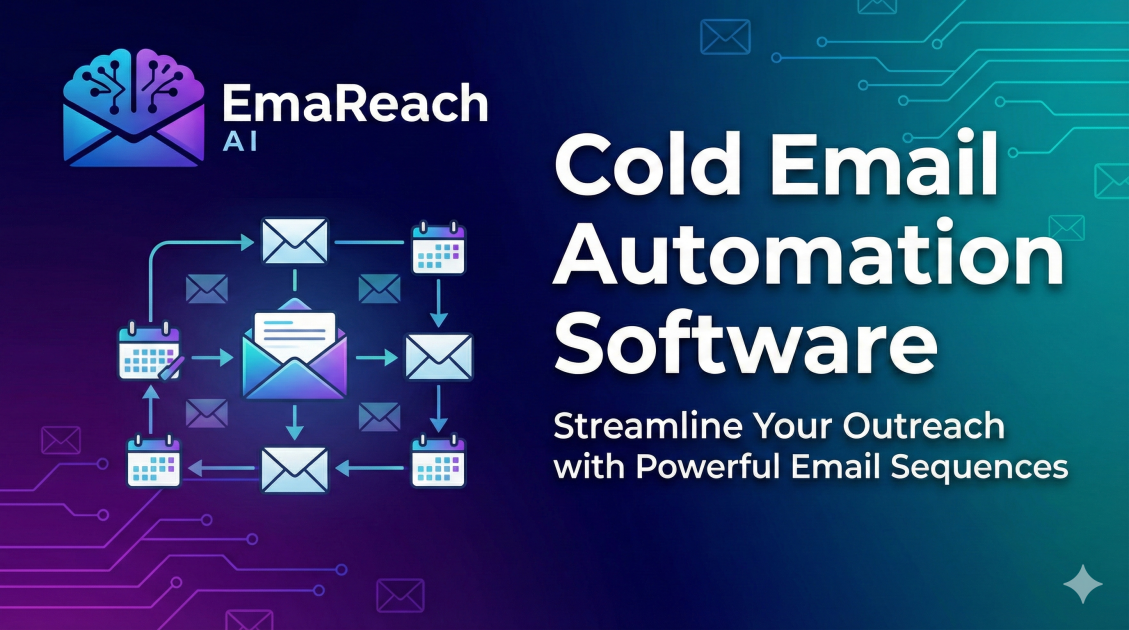 EmaReach
AI

Cold Email Automation Software

Streamline Your Outreach with Powerful Email Sequences